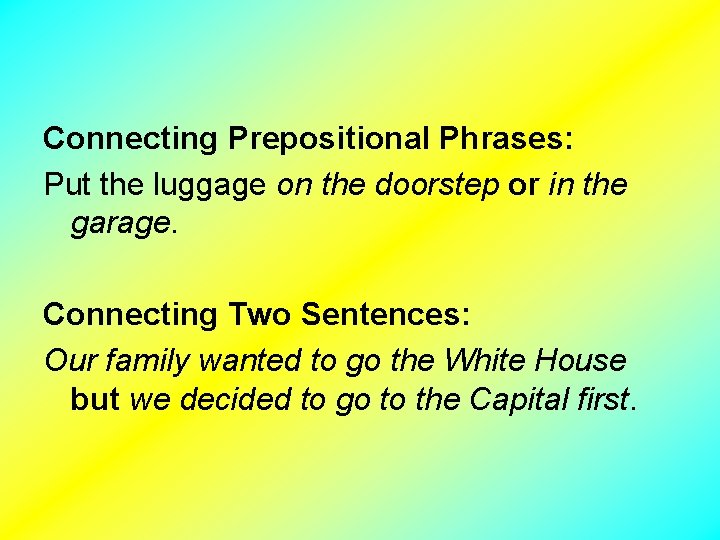 Connecting Prepositional Phrases:

Put the luggage on the doorstep or in the garage.

Connecting Two Sentences:

Our family wanted to go the White House but we decided to go to the Capital first.